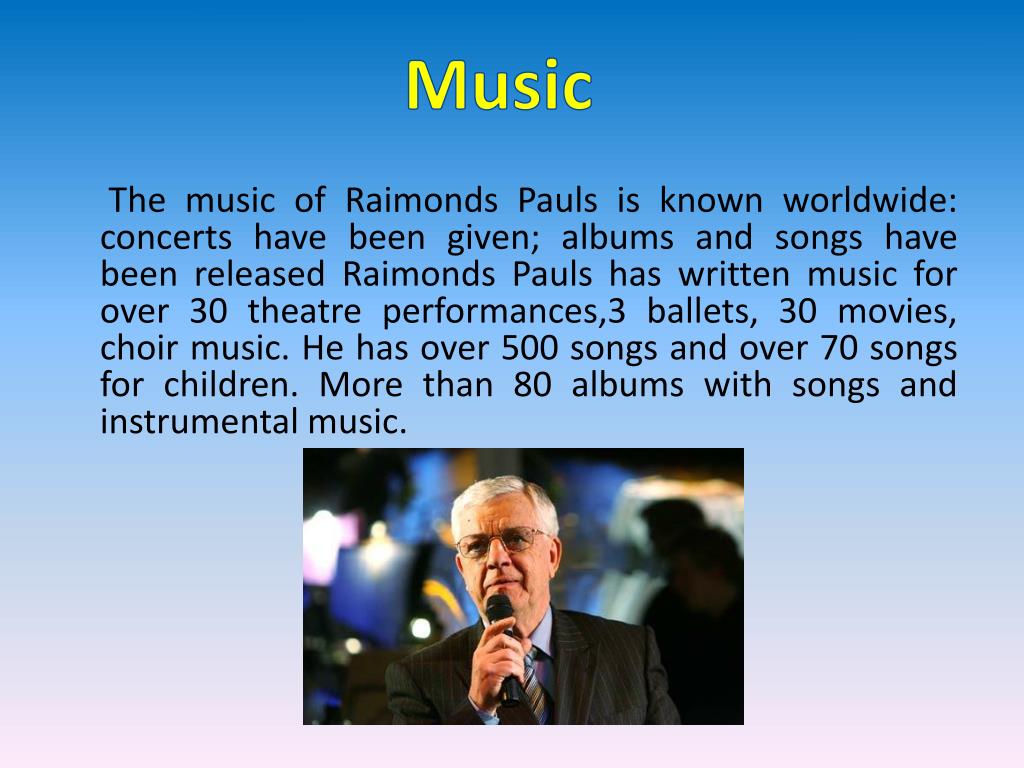 Music

The music of Raimonds Pauls is known worldwide: concerts have been given; albums and songs have been released Raimonds Pauls has written music for over 30 theatre performances,3 ballets, 30 movies, choir music. He has over 500 songs and over 70 songs for children. More than 80 albums with songs and instrumental music.